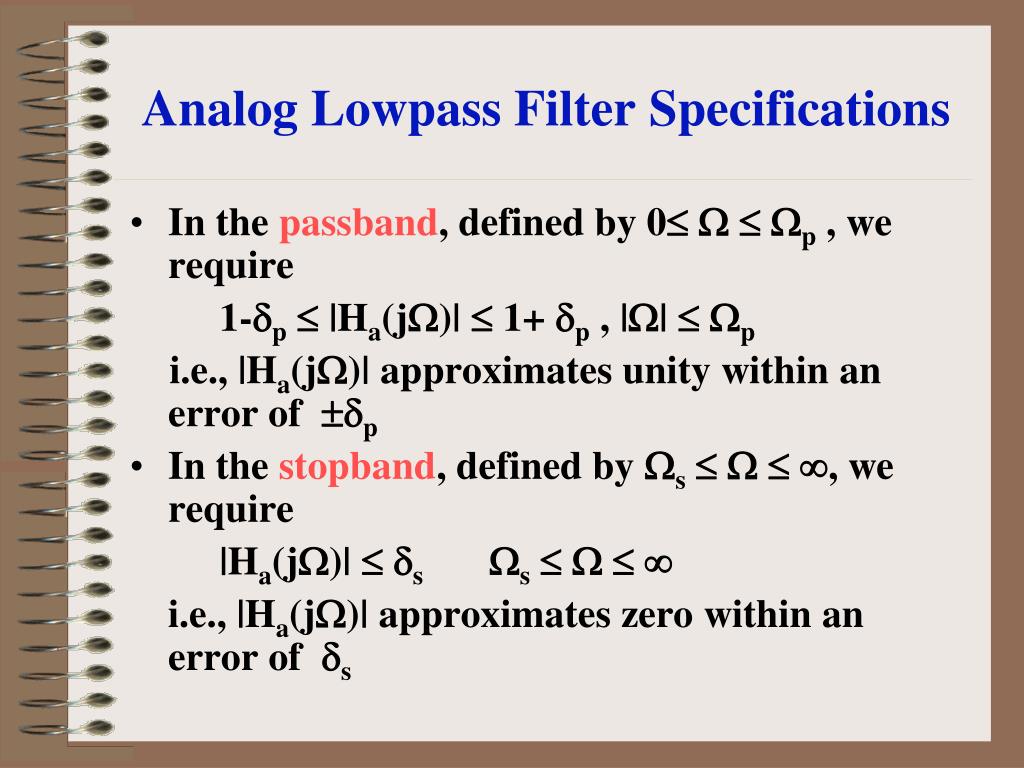 Analog Lowpass Filter Specifications

• In the passband, defined by $0 \leq \Omega \leq \Omega_p$ , we require

$1-\delta_p \leq |H_a(j\Omega)| \leq 1+ \delta_p$ , $|\Omega| \leq \Omega_p$

i.e., $|H_a(j\Omega)|$ approximates unity within an error of $\pm\delta_p$

• In the stopband, defined by $\Omega_s \leq \Omega \leq \infty$, we require

$|H_a(j\Omega)| \leq \delta_s$ $\Omega_s \leq \Omega \leq \infty$

i.e., $|H_a(j\Omega)|$ approximates zero within an error of $\delta_s$